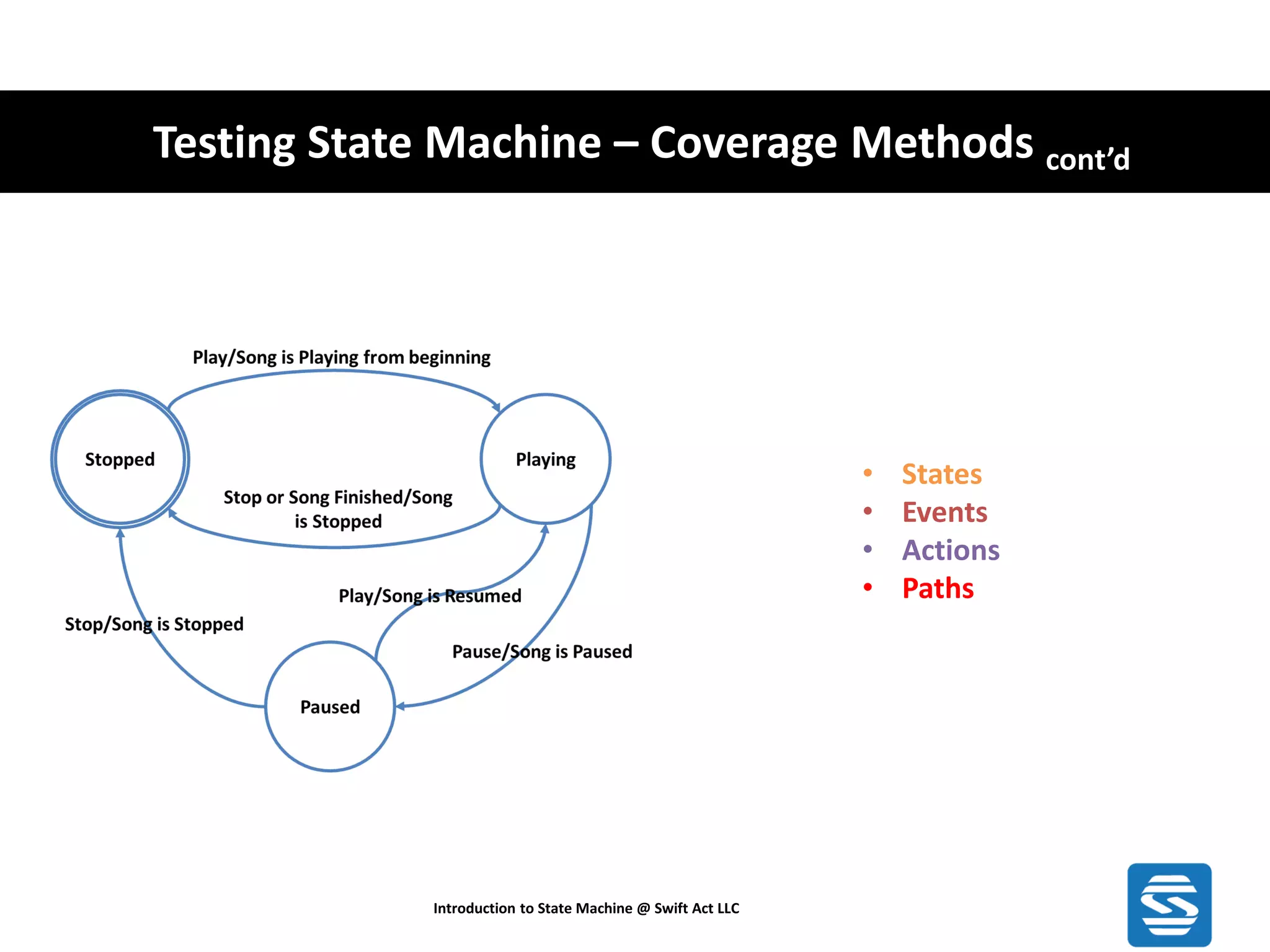 Testing State Machine – Coverage Methods cont'd

Play/Song is Playing from beginning

Stopped

Playing

Stop or Song Finished/Song is Stopped

Play/Song is Resumed

Stop/Song is Stopped

Pause/Song is Paused

Paused

• States
• Events
• Actions
• Paths

Introduction to State Machine @ Swift Act LLC